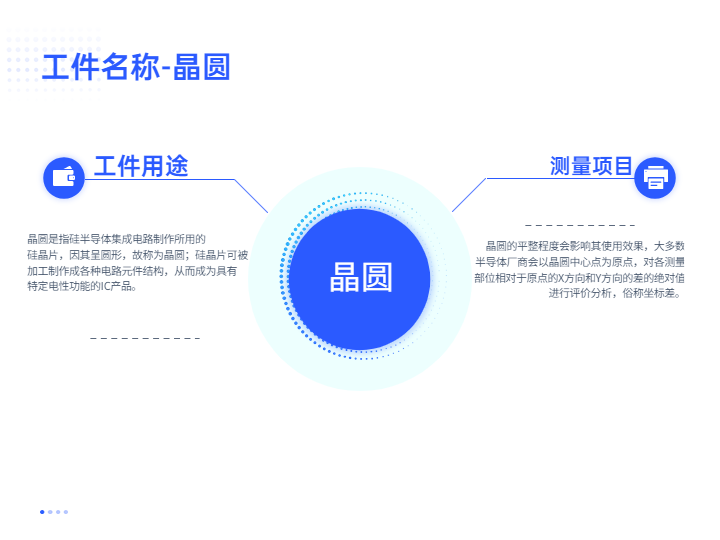 工件名称-晶圆

工件用途

晶圆是指硅半导体集成电路制作所用的硅晶片，因其呈圆形，故称为晶圆；硅晶片可被加工制作成各种电路元件结构，从而成为具有特定电性功能的IC产品。

晶圆

测量项目

晶圆的平整程度会影响其使用效果，大多数半导体厂商会以晶圆中心点为原点，对各测量部位相对于原点的X方向和Y方向的差的绝对值进行评价分析，俗称坐标差。